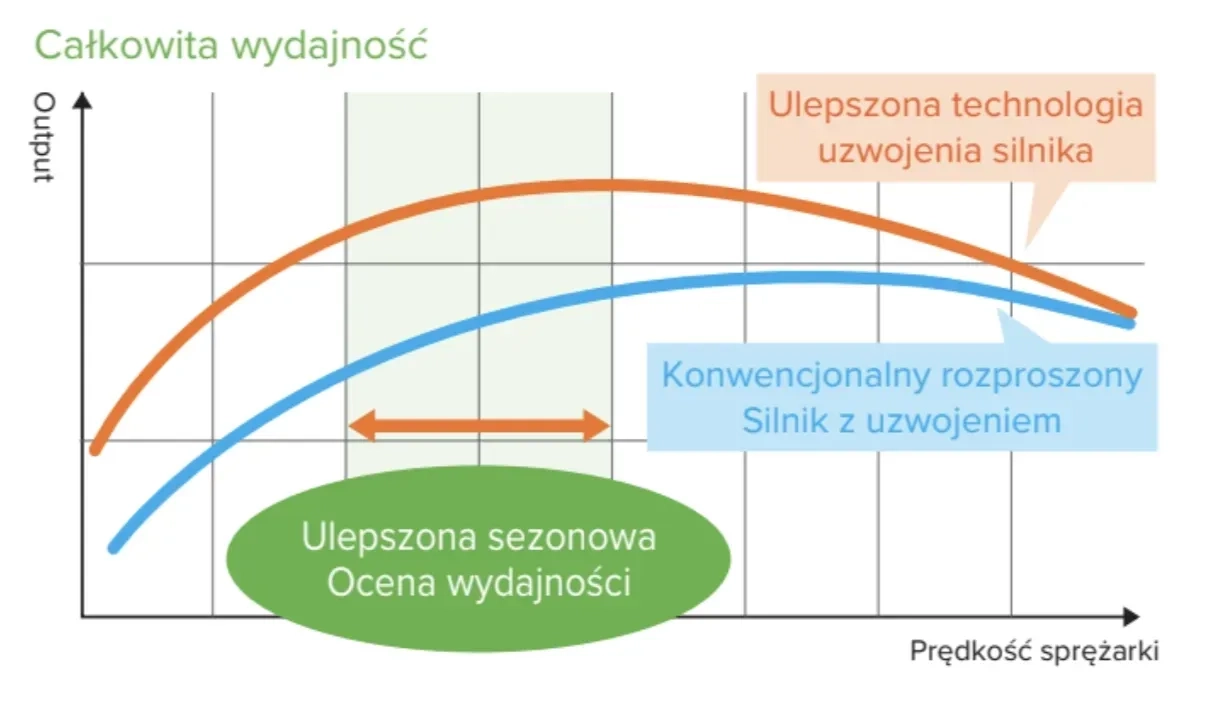 Całkowita wydajność

Output

Ulepszona technologia uzwojenia silnika

Konwencjonalny rozproszony Silnik z uzwojeniem

Ulepszona sezonowa Ocena wydajności

Prędkość sprężarki